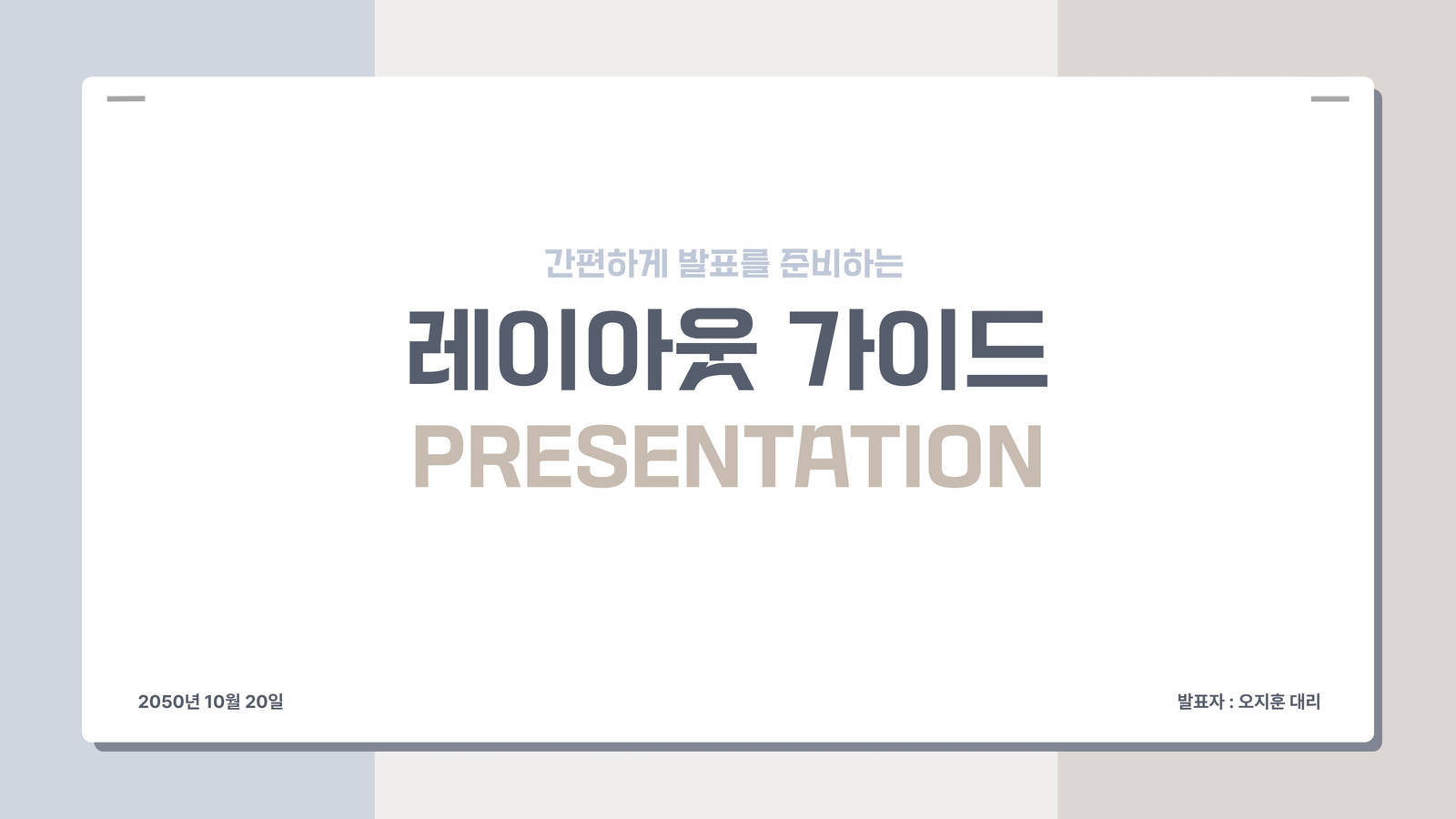 간편하게 발표를 준비하는

레이아웃 가이드

PRESENTATION

2050년 10월 20일

발표자 : 오지훈 대리